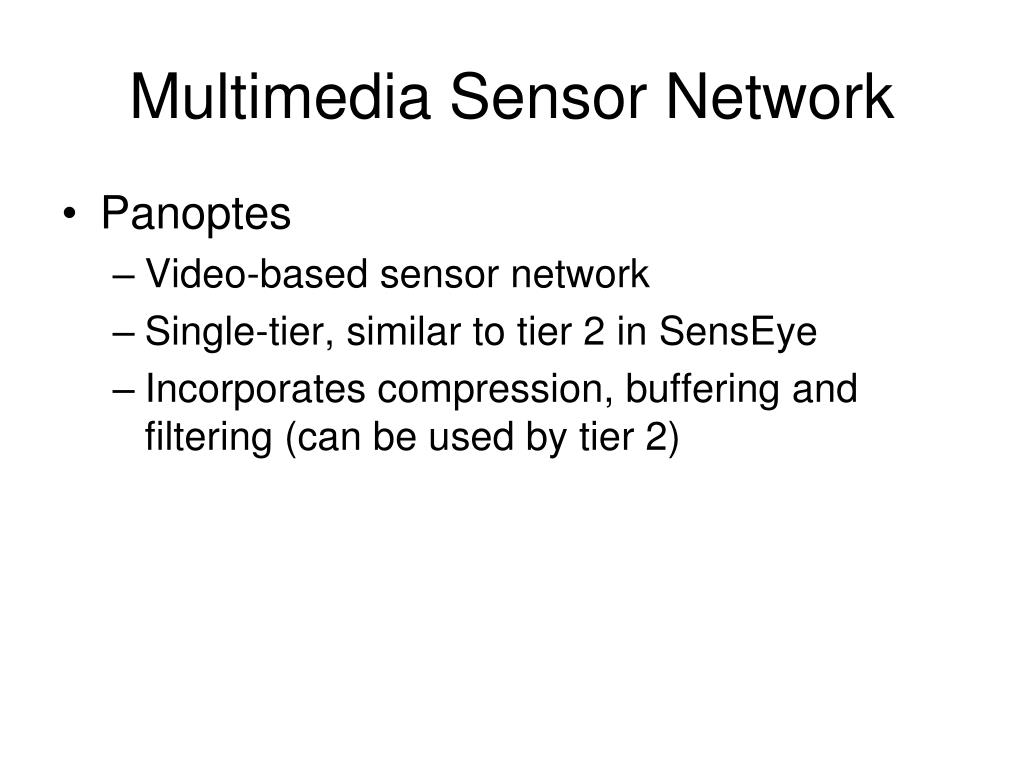 Multimedia Sensor Network

• Panoptes
– Video-based sensor network
– Single-tier, similar to tier 2 in SensEye
– Incorporates compression, buffering and filtering (can be used by tier 2)